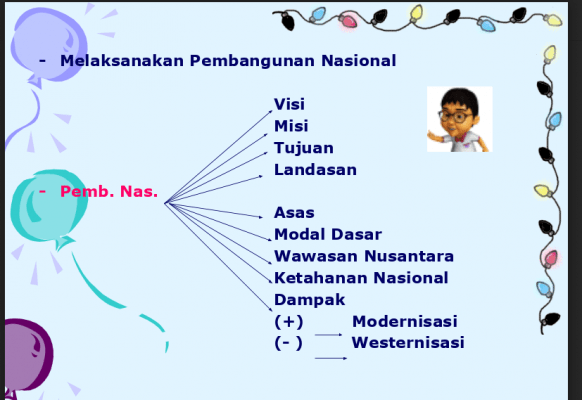 - Melaksanakan Pembangunan Nasional

- Pemb. Nas.

Visi
Misi
Tujuan
Landasan

Asas
Modal Dasar
Wawasan Nusantara
Ketahanan Nasional
Dampak
(+) Modernisasi
(- ) Westernisasi